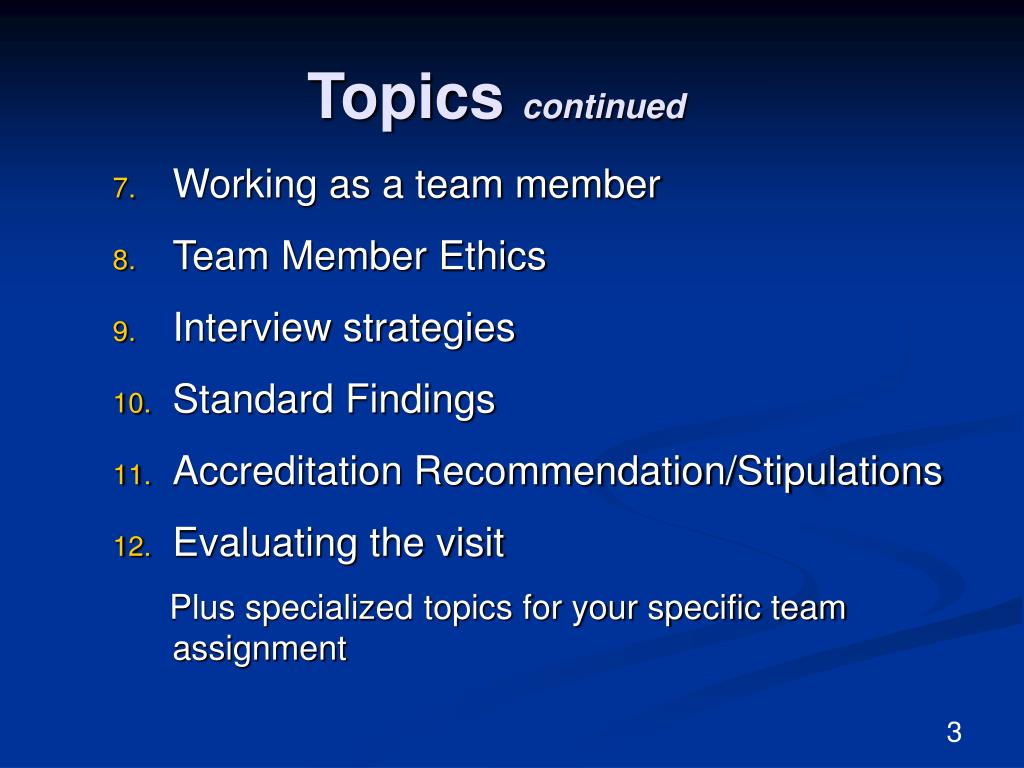 Topics continued

7. Working as a team member
8. Team Member Ethics
9. Interview strategies
10. Standard Findings
11. Accreditation Recommendation/Stipulations
12. Evaluating the visit

Plus specialized topics for your specific team assignment

3